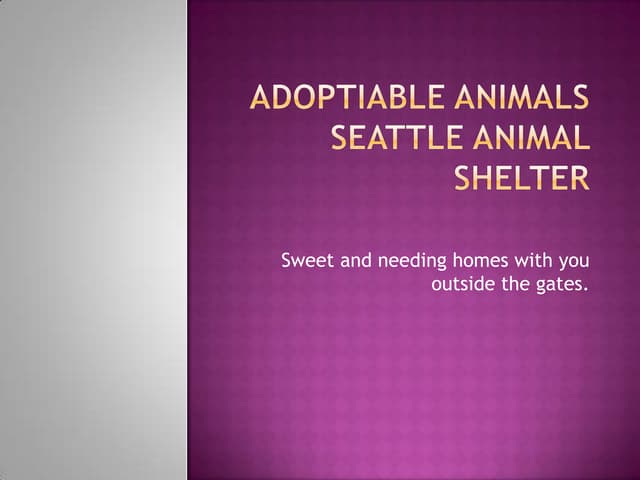 ADOPTIABLE ANIMALS SEATTLE ANIMAL SHELTER

Sweet and needing homes with you outside the gates.